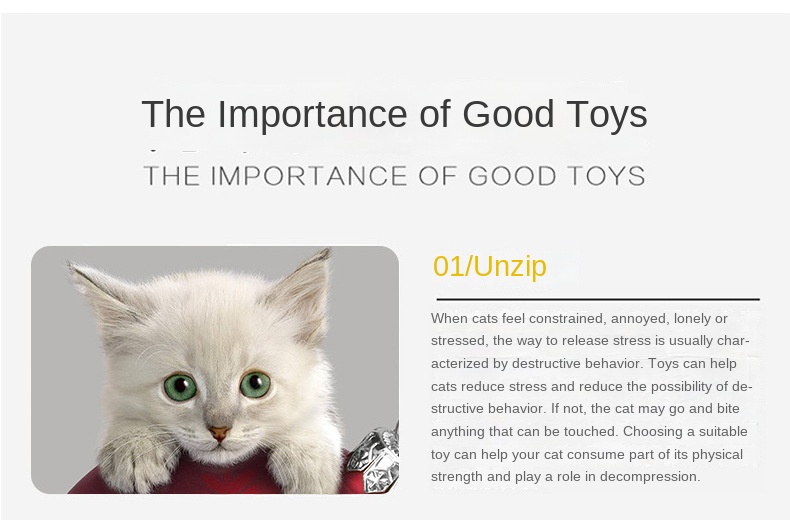 The Importance of Good Toys

THE IMPORTANCE OF GOOD TOYS

01/Unzip

When cats feel constrained, annoyed, lonely or stressed, the way to release stress is usually characterized by destructive behavior. Toys can help cats reduce stress and reduce the possibility of destructive behavior. If not, the cat may go and bite anything that can be touched. Choosing a suitable toy can help your cat consume part of its physical strength and play a role in decompression.